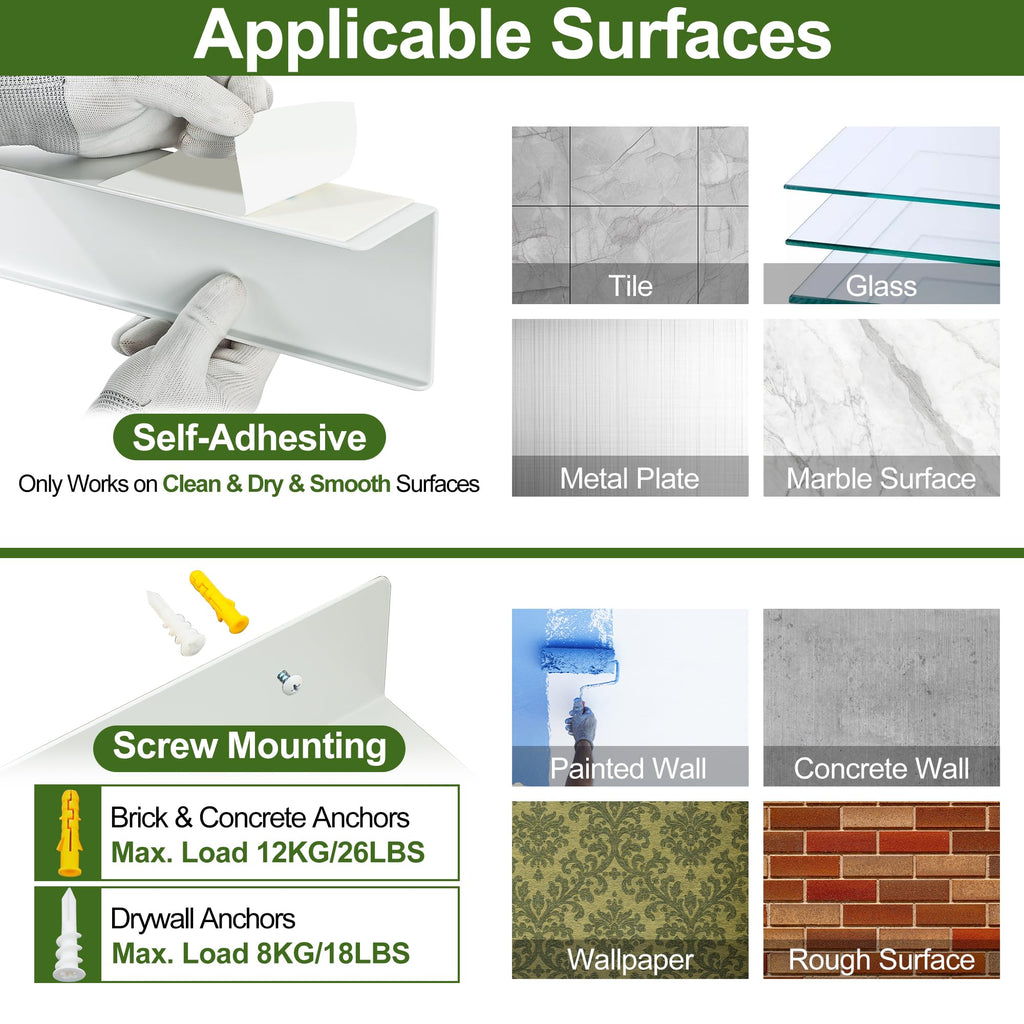 Applicable Surfaces

Self-Adhesive

Only Works on Clean & Dry & Smooth Surfaces

Tile

Glass

Metal Plate

Marble Surface

Screw Mounting

Brick & Concrete Anchors
Max. Load 12KG/26LBS

Drywall Anchors
Max. Load 8KG/18LBS

Painted Wall

Concrete Wall

Wallpaper

Rough Surface